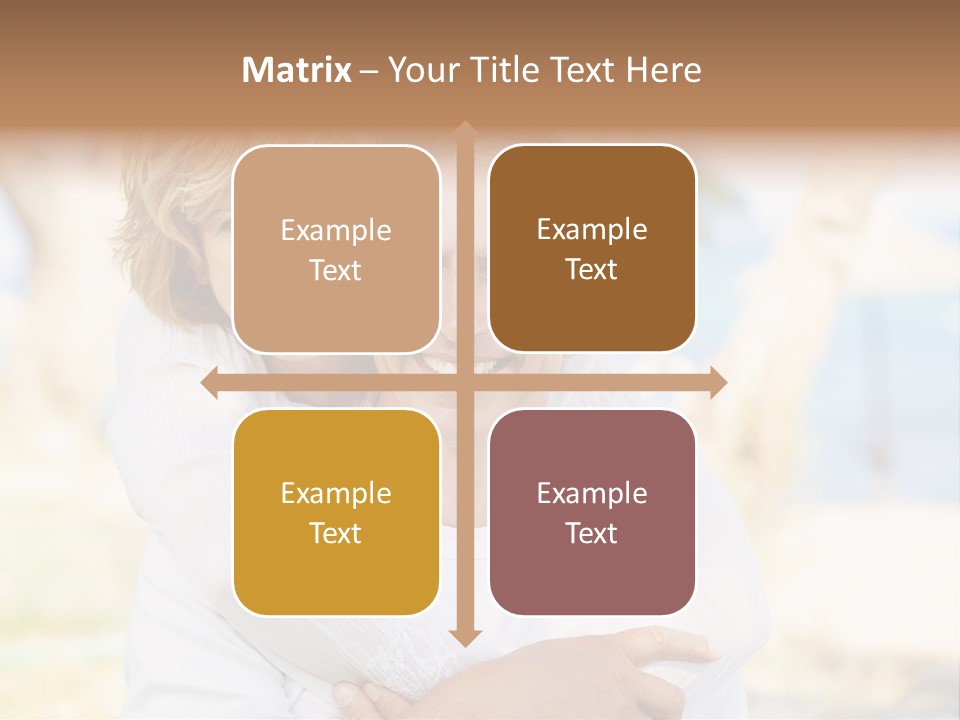 Matrix – Your Title Text Here

Example Text

Example Text

Example Text

Example Text